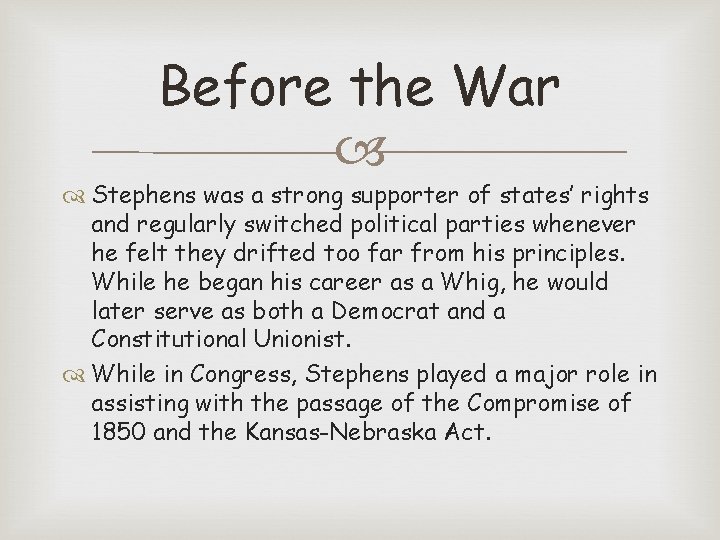 Before the War

Stephens was a strong supporter of states' rights and regularly switched political parties whenever he felt they drifted too far from his principles. While he began his career as a Whig, he would later serve as both a Democrat and a Constitutional Unionist.

While in Congress, Stephens played a major role in assisting with the passage of the Compromise of 1850 and the Kansas-Nebraska Act.